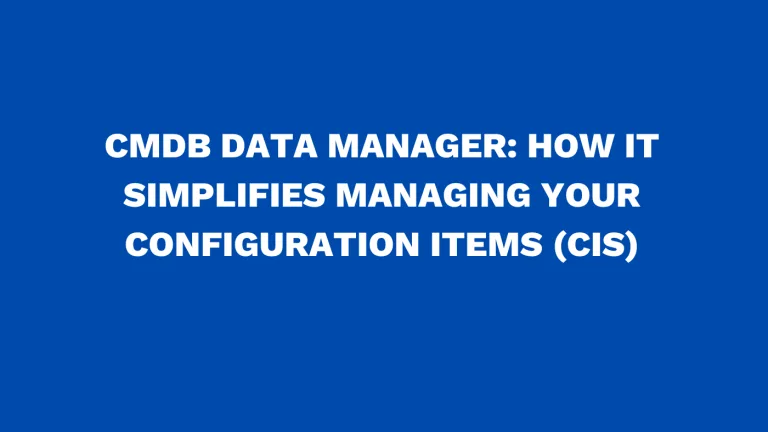 CMDB DATA MANAGER: HOW IT SIMPLIFIES MANAGING YOUR CONFIGURATION ITEMS (CIS)